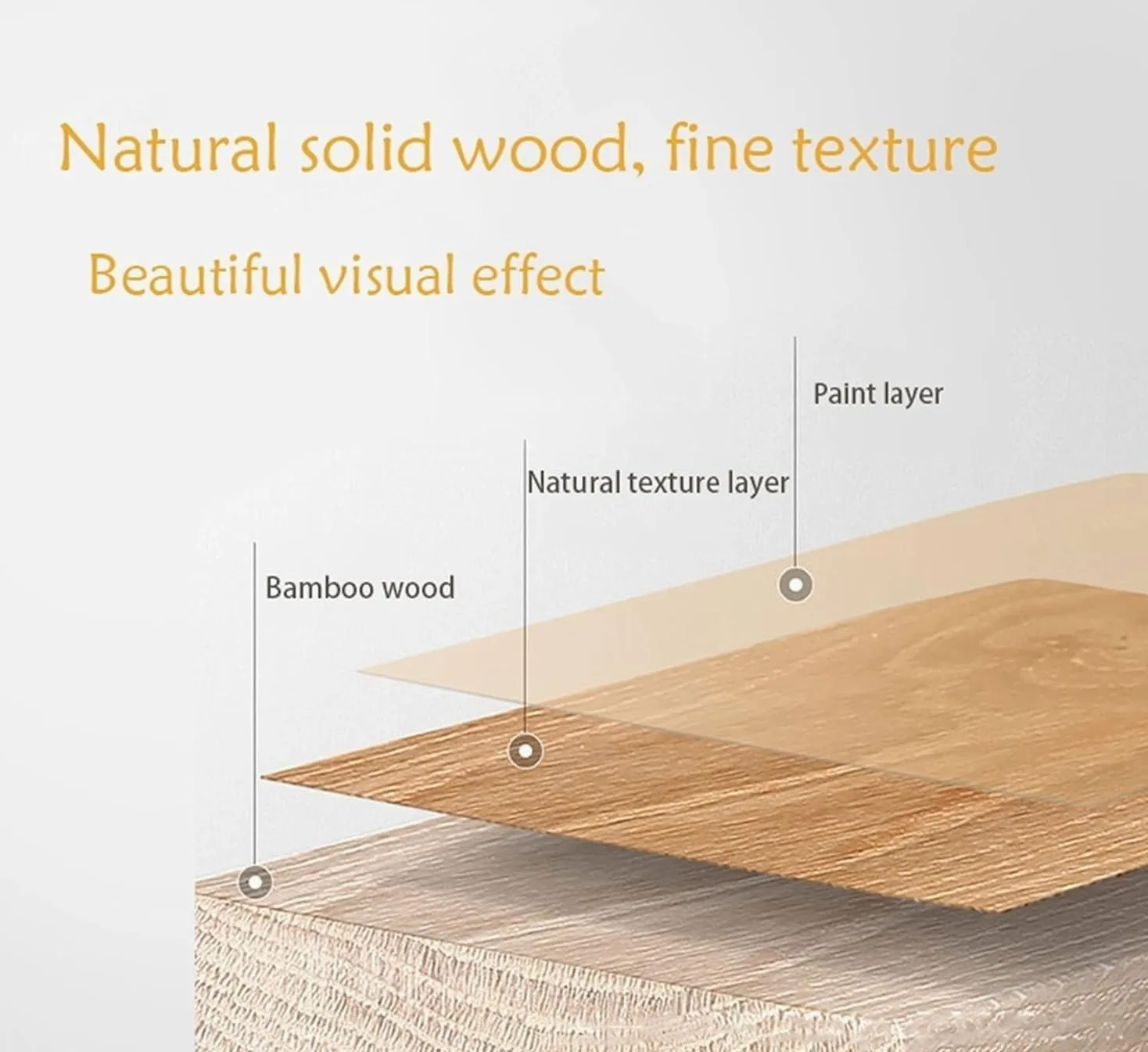 Natural solid wood, fine texture

Beautiful visual effect

Paint layer

Natural texture layer

Bamboo wood